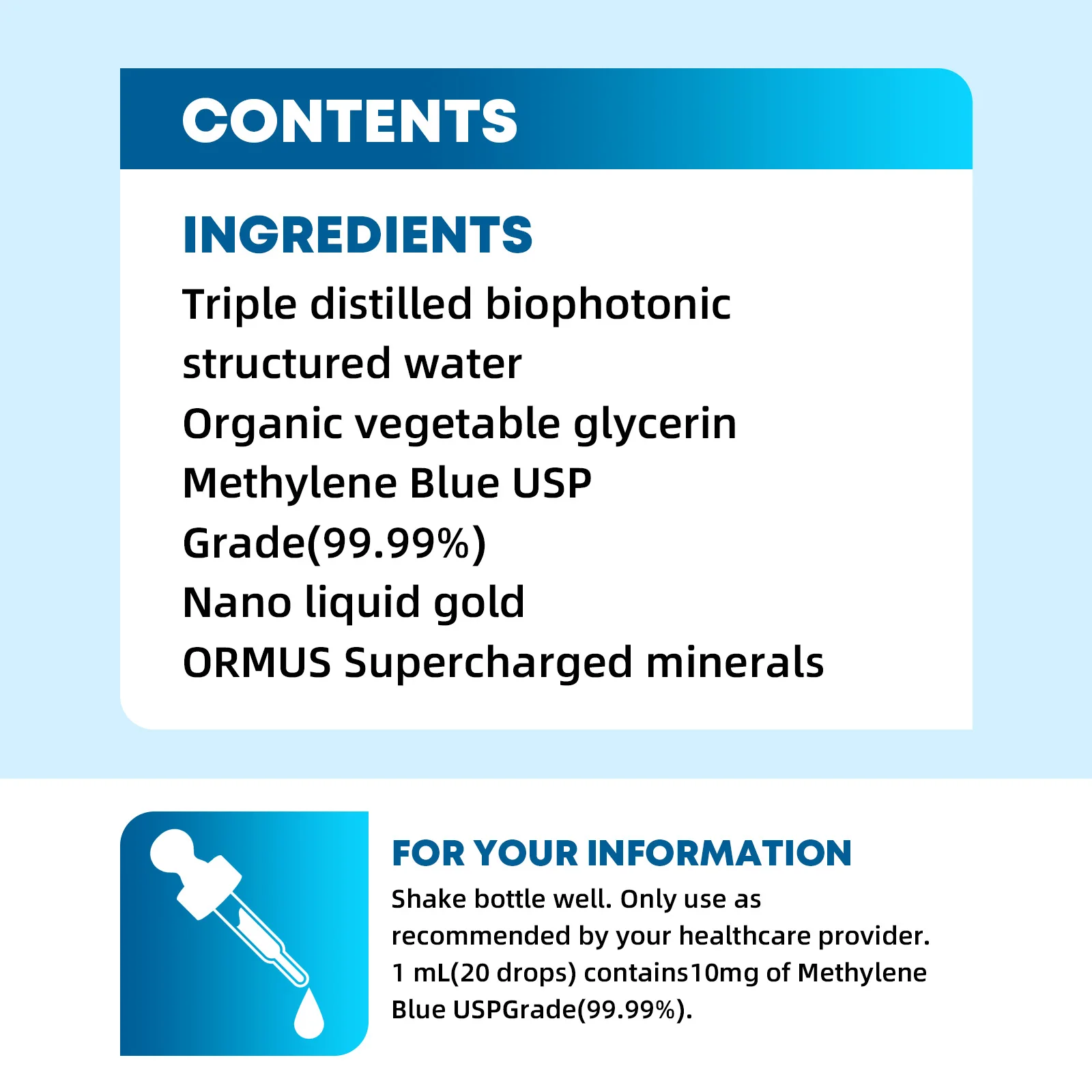 CONTENTS

INGREDIENTS

Triple distilled biophotonic structured water
Organic vegetable glycerin
Methylene Blue USP Grade(99.99%)
Nano liquid gold
ORMUS Supercharged minerals

FOR YOUR INFORMATION

Shake bottle well. Only use as recommended by your healthcare provider. 1 mL(20 drops) contains10mg of Methylene Blue USPGrade(99.99%).